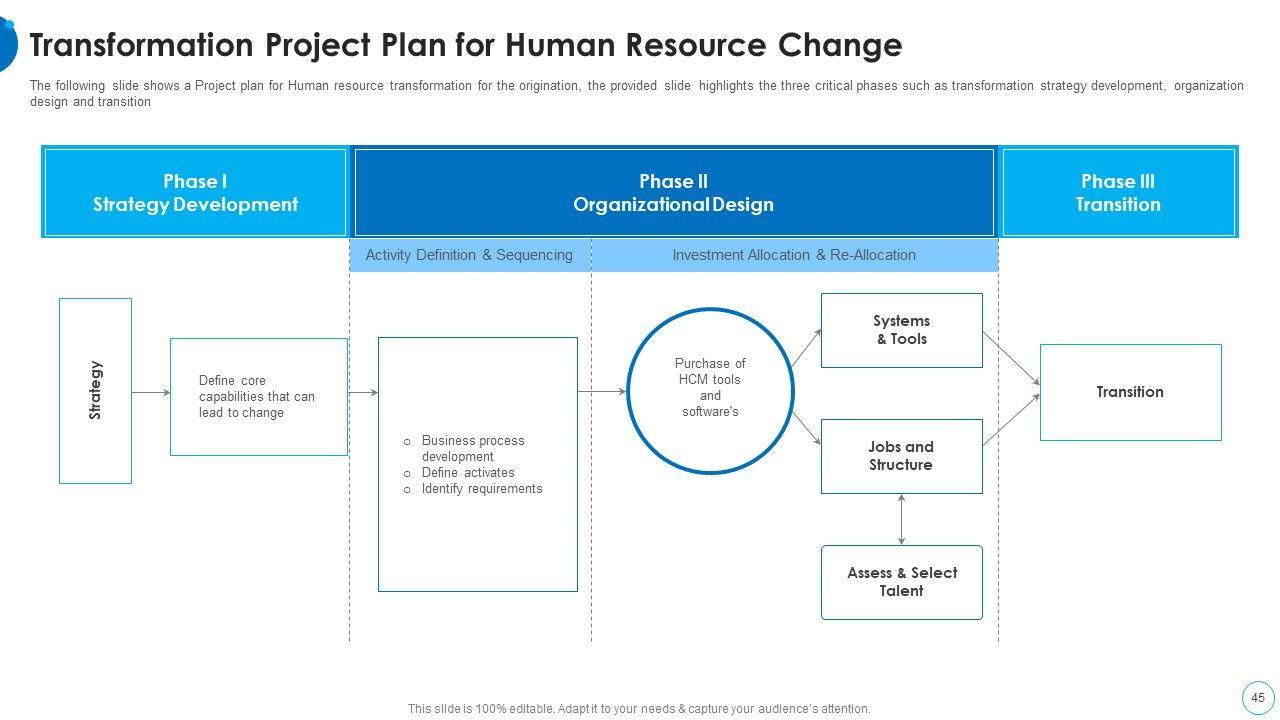 Transformation Project Plan for Human Resource Change

The following slide shows a Project plan for Human resource transformation for the origination, the provided slide highlights the three critical phases such as transformation strategy development, organization design and transition

Phase I
Strategy Development

Phase II
Organizational Design

Phase III
Transition

Activity Definition & Sequencing

Investment Allocation & Re-Allocation

Strategy

Define core capabilities that can lead to change

o Business process development
o Define activates
o Identify requirements

Purchase of HCM tools and software's

Systems & Tools

Jobs and Structure

Assess & Select Talent

Transition

This slide is 100% editable. Adapt it to your needs & capture your audience's attention.

45